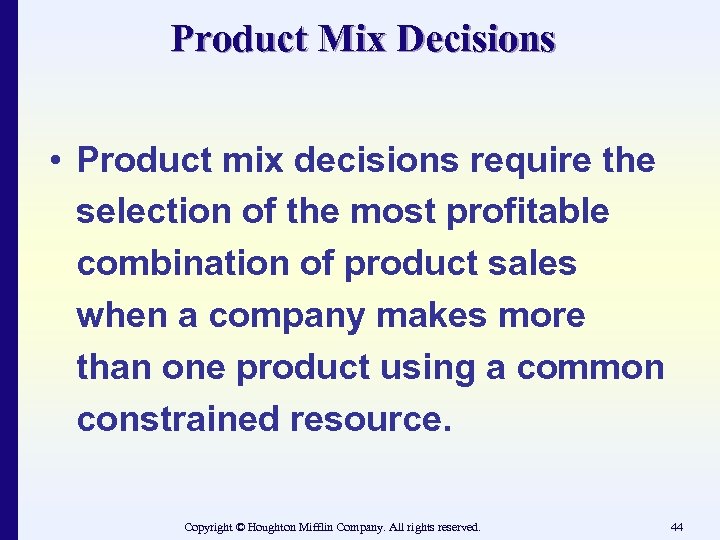 Product Mix Decisions

• Product mix decisions require the selection of the most profitable combination of product sales when a company makes more than one product using a common constrained resource.

Copyright © Houghton Mifflin Company. All rights reserved.

44